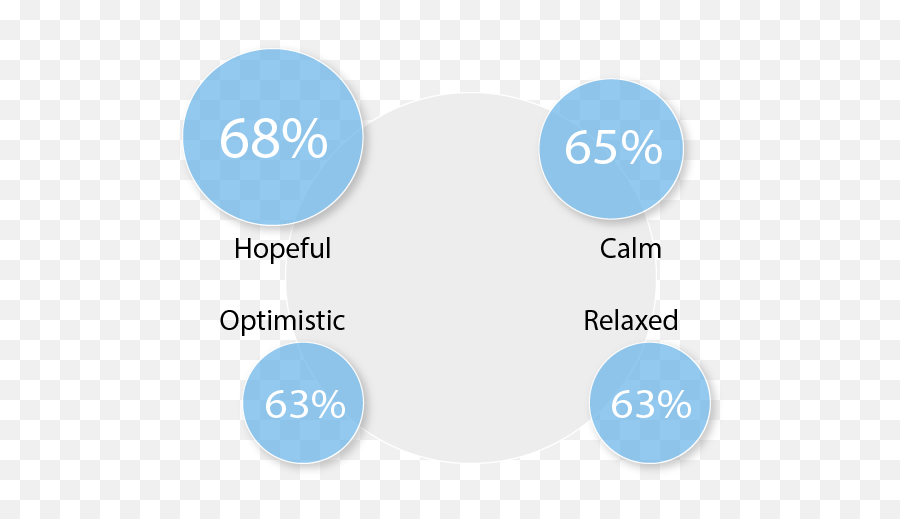 68%

Hopeful

65%

Calm

Optimistic

63%

Relaxed

63%